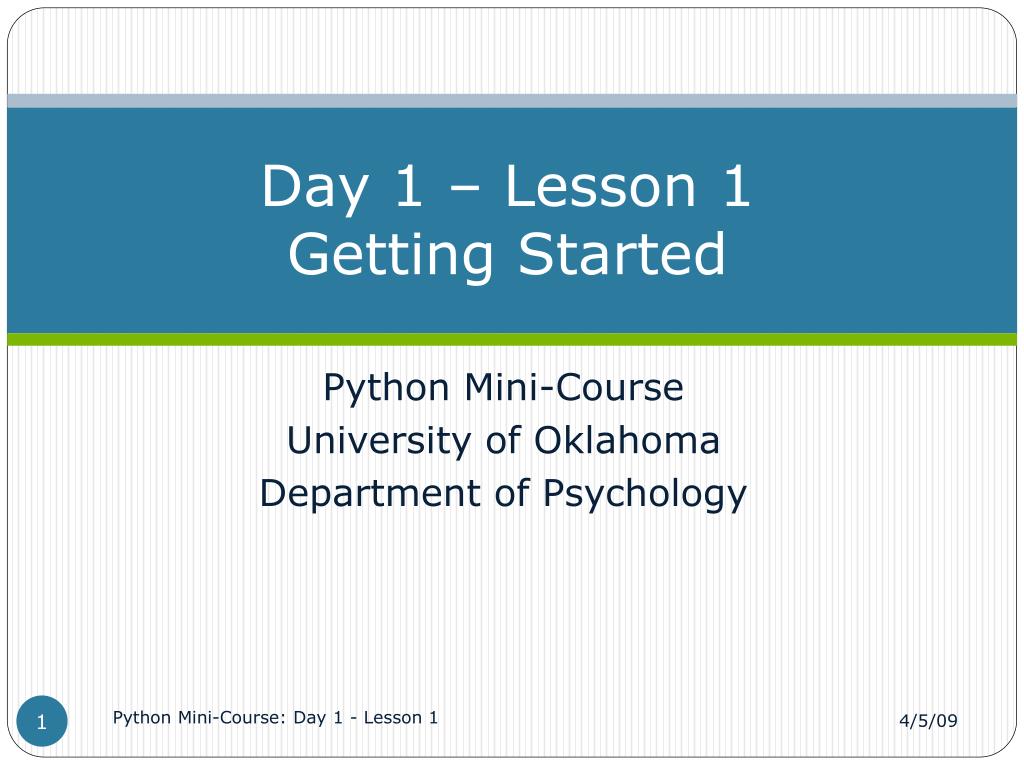 Day 1 – Lesson 1
Getting Started

Python Mini-Course
University of Oklahoma
Department of Psychology

1

Python Mini-Course: Day 1 - Lesson 1

4/5/09